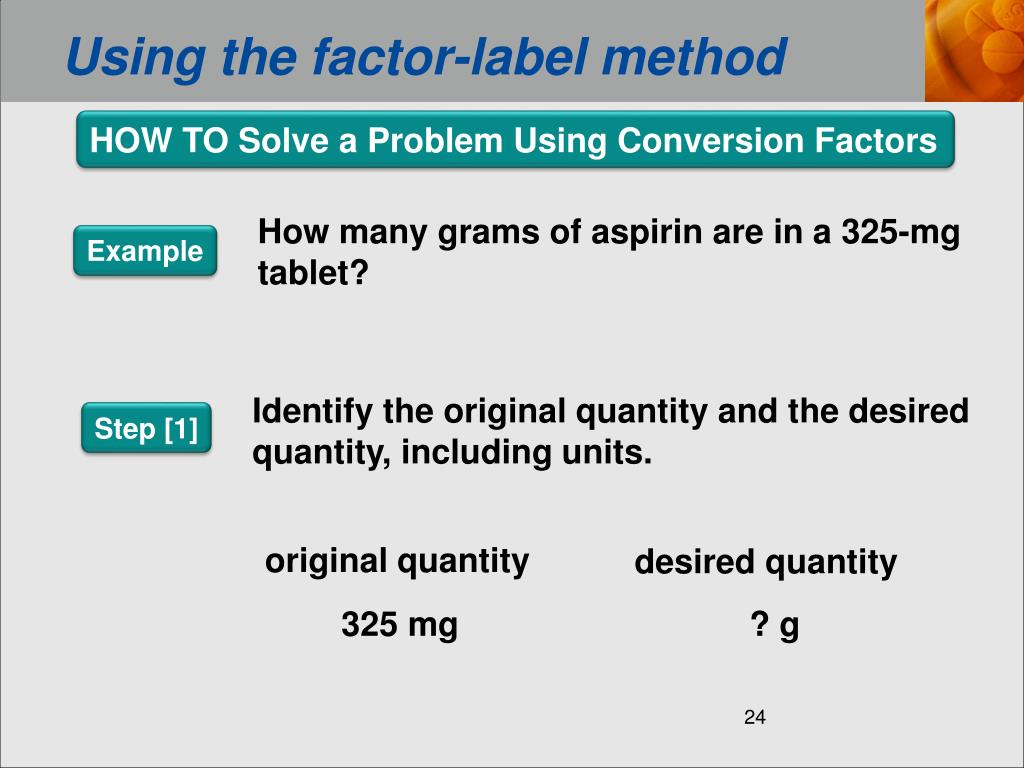 Using the factor-label method

HOW TO Solve a Problem Using Conversion Factors

Example

How many grams of aspirin are in a 325-mg tablet?

Step [1]

Identify the original quantity and the desired quantity, including units.

original quantity

325 mg

desired quantity

? g

24